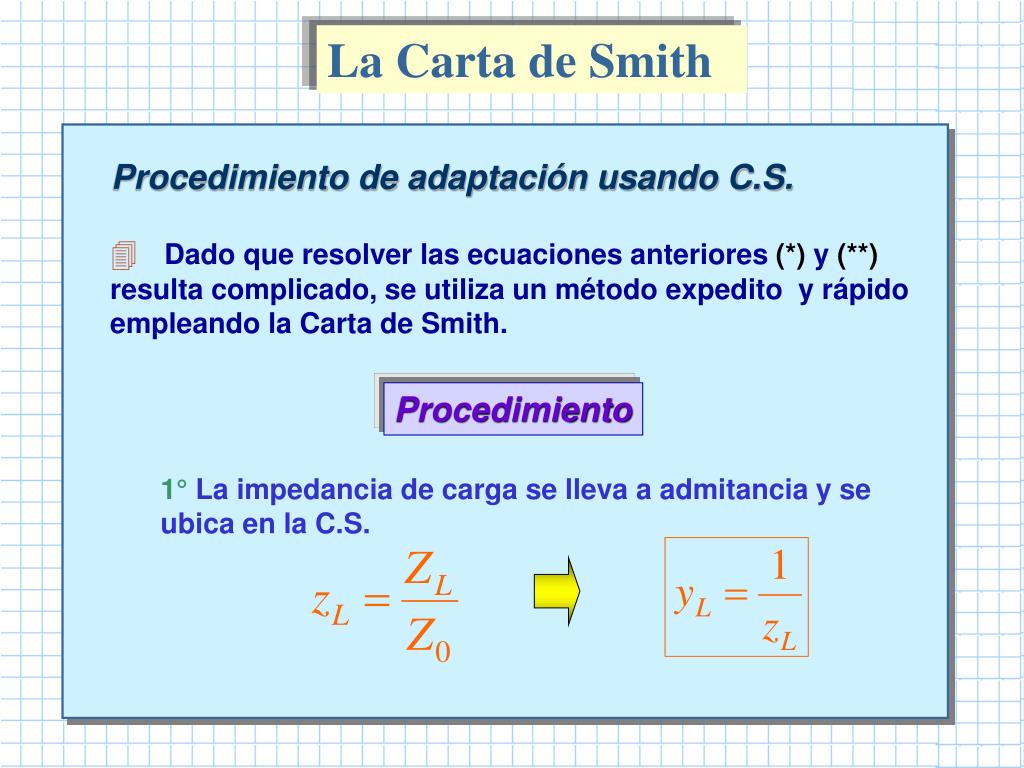 La Carta de Smith

Procedimiento de adaptación usando C.S.

Dado que resolver las ecuaciones anteriores (*) y (**) resulta complicado, se utiliza un método expedito y rápido empleando la Carta de Smith.

Procedimiento

1° La impedancia de carga se lleva a admitancia y se ubica en la C.S.

$z_L = \frac{Z_L}{Z_0}$

$y_L = \frac{1}{z_L}$